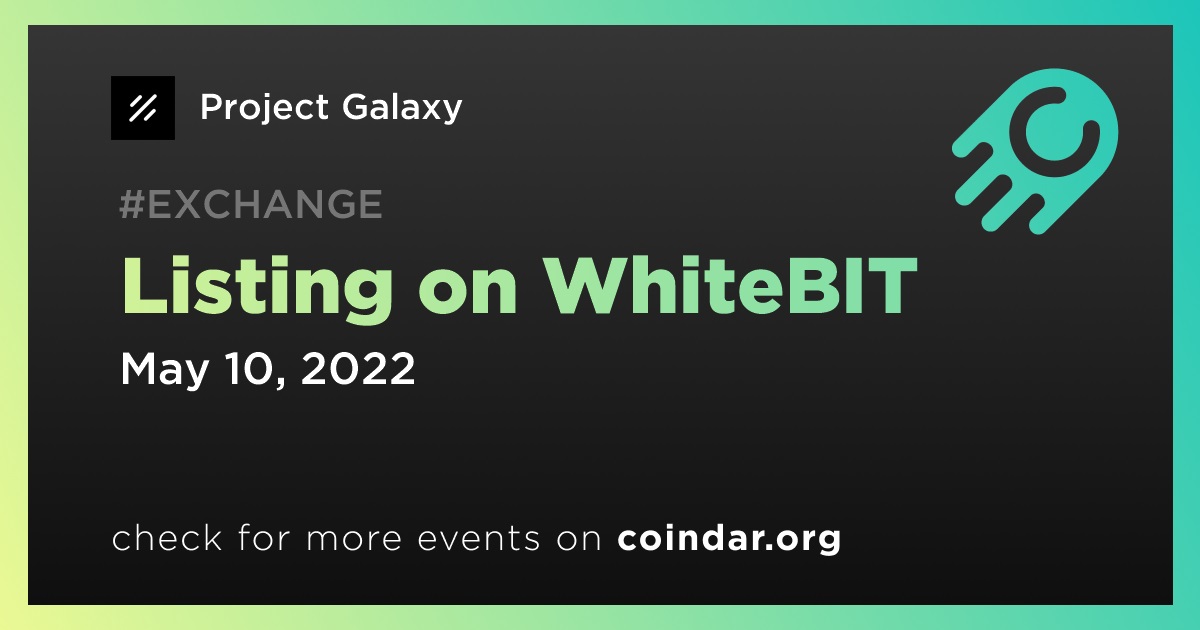 Project Galaxy

#EXCHANGE

Listing on WhiteBIT

May 10, 2022

check for more events on coindar.org